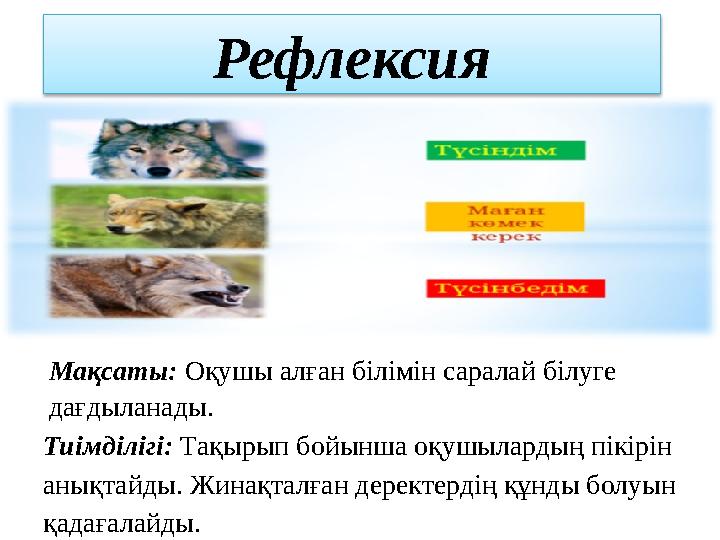 Рефлексия

Түсіндім

Маған көмек керек

Түсінбедім

Мақсаты: Оқушы алған білімін саралай білуге дағдыланады.

Тиімділігі: Тақырып бойынша оқушылардың пікірін анықтайды. Жинақталған деректердің құнды болуын қадағалайды.